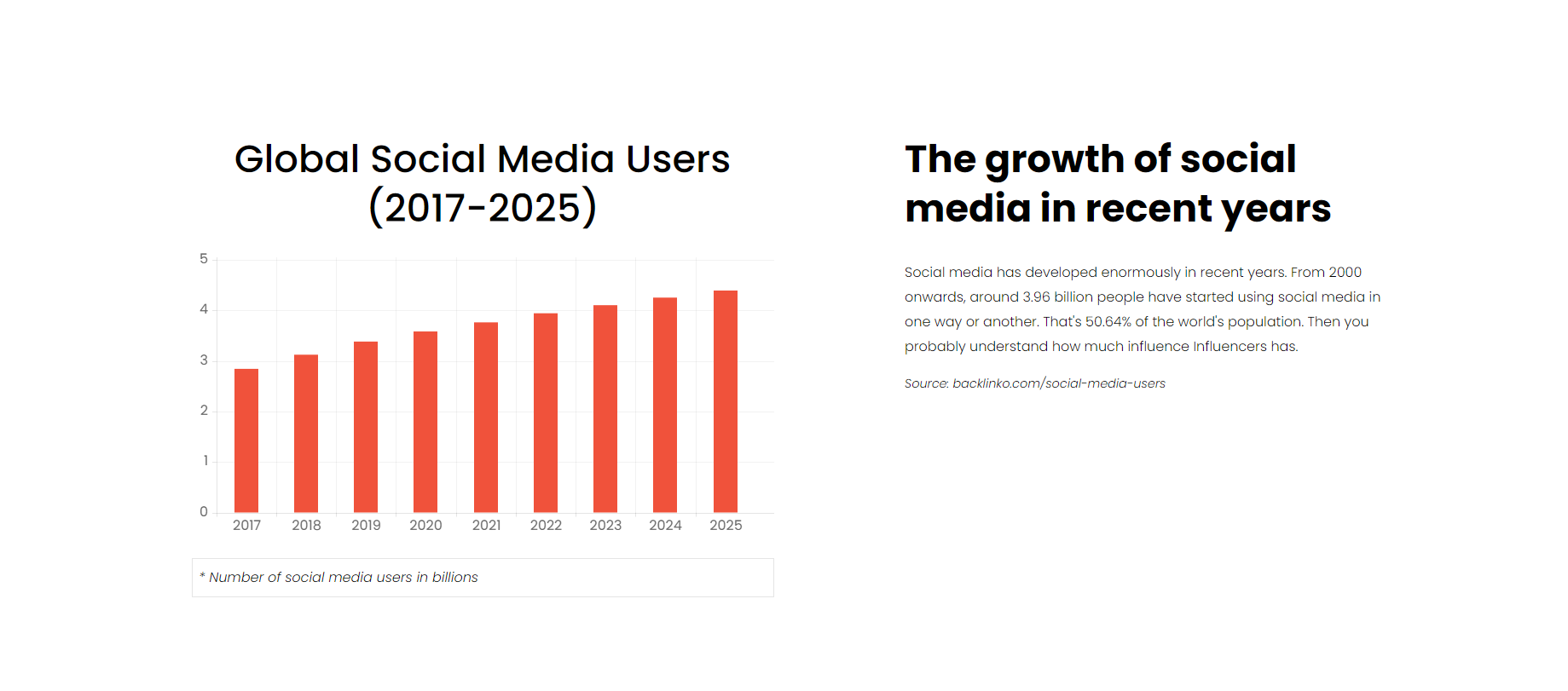 Global Social Media Users (2017-2025)

5
4
3
2
1
0

2017 2018 2019 2020 2021 2022 2023 2024 2025

* Number of social media users in billions

The growth of social media in recent years

Social media has developed enormously in recent years. From 2000 onwards, around 3.96 billion people have started using social media in one way or another. That's 50.64% of the world's population. Then you probably understand how much influence Influencers has.

Source: backlinko.com/social-media-users